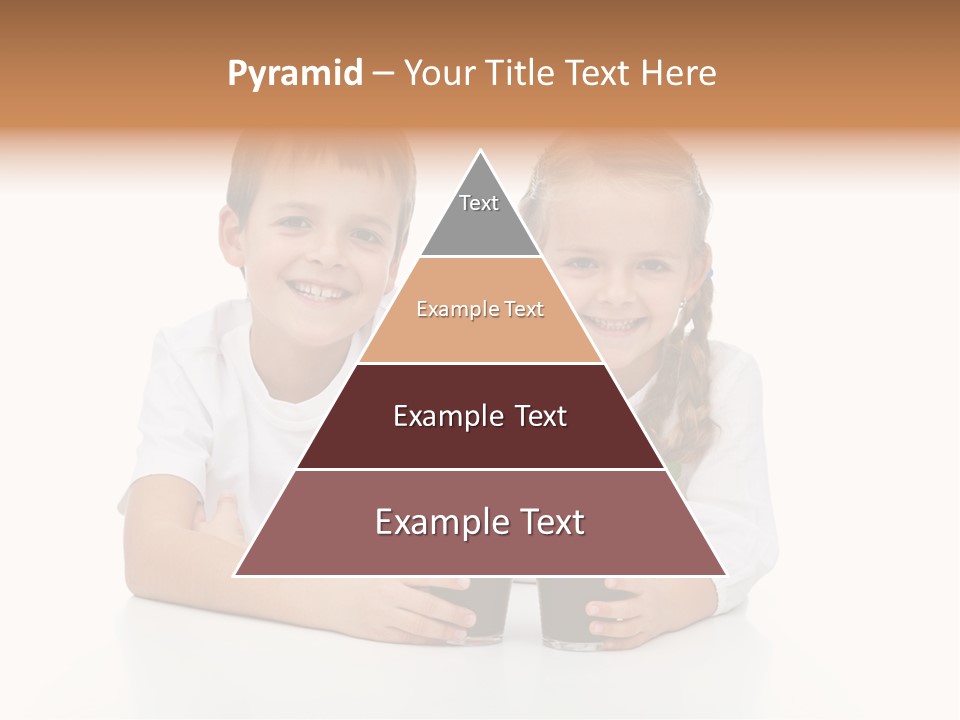 Pyramid – Your Title Text Here

Text

Example Text

Example Text

Example Text